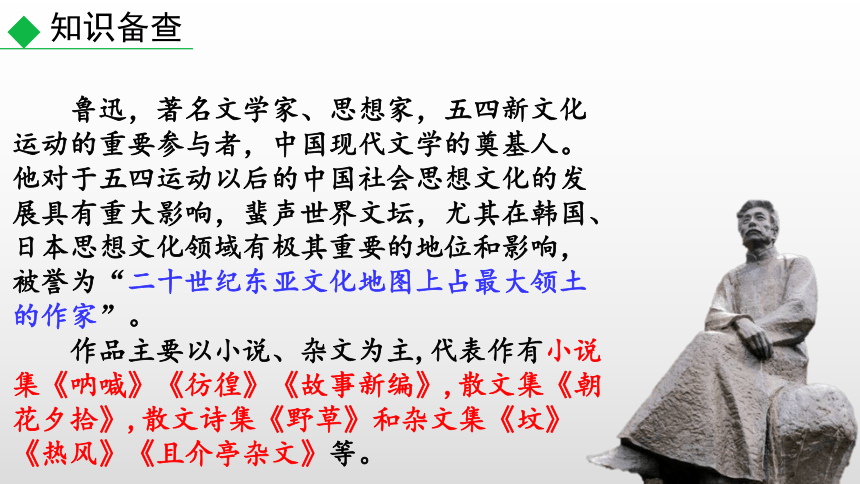 知识备查

鲁迅，著名文学家、思想家，五四新文化运动的重要参与者，中国现代文学的奠基人。他对于五四运动以后的中国社会思想文化的发展具有重大影响，蜚声世界文坛，尤其在韩国、日本思想文化领域有极其重要的地位和影响，被誉为“二十世纪东亚文化地图上占最大领土的作家”。

作品主要以小说、杂文为主，代表作有小说集《呐喊》《彷徨》《故事新编》，散文集《朝花夕拾》，散文诗集《野草》和杂文集《坟》《热风》《且介亭杂文》等。